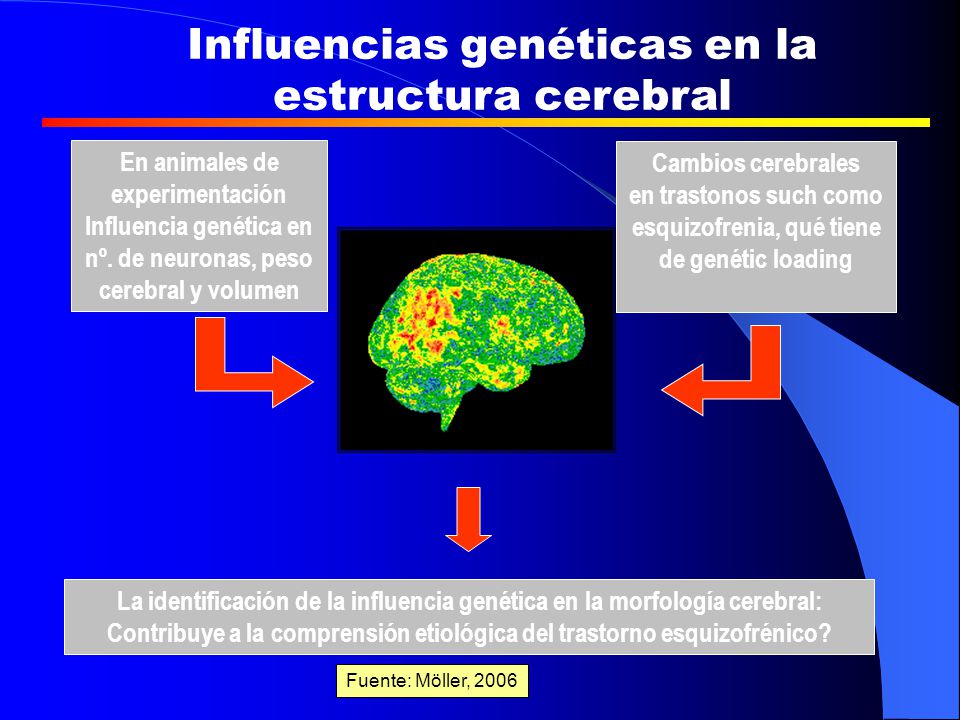 Influencias genéticas en la estructura cerebral

En animales de experimentación Influencia genética en nº. de neuronas, peso cerebral y volumen

Cambios cerebrales en trastonos such como esquizofrenia, qué tiene de genétic loading

La identificación de la influencia genética en la morfología cerebral: Contribuye a la comprensión etiológica del trastorno esquizofrénico?

Fuente: Möller, 2006